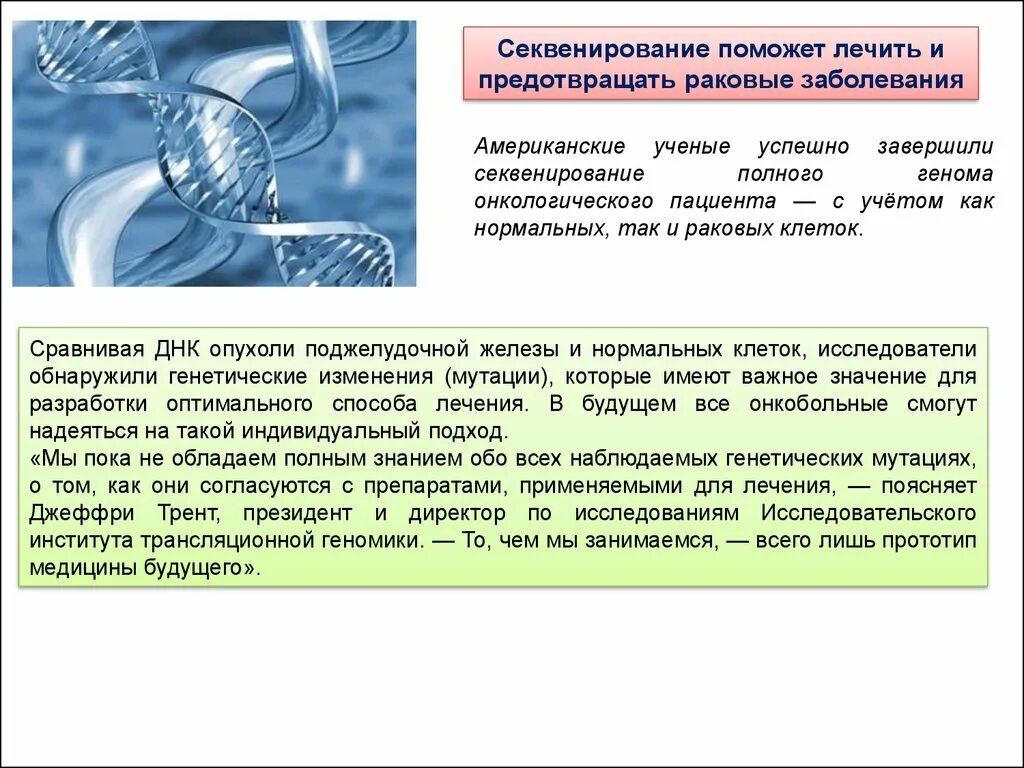 Секвенирование поможет лечить и предотвращать раковые заболевания

Американские ученые успешно завершили секвенирование полного генома онкологического пациента — с учётом как нормальных, так и раковых клеток.

Сравнивая ДНК опухоли поджелудочной железы и нормальных клеток, исследователи обнаружили генетические изменения (мутации), которые имеют важное значение для разработки оптимального способа лечения. В будущем все онкобольные смогут надеяться на такой индивидуальный подход.
«Мы пока не обладаем полным знанием обо всех наблюдаемых генетических мутациях, о том, как они согласуются с препаратами, применяемыми для лечения, — поясняет Джеффри Трент, президент и директор по исследованиям Исследовательского института трансляционной геномики. — То, чем мы занимаемся, — всего лишь прототип медицины будущего».